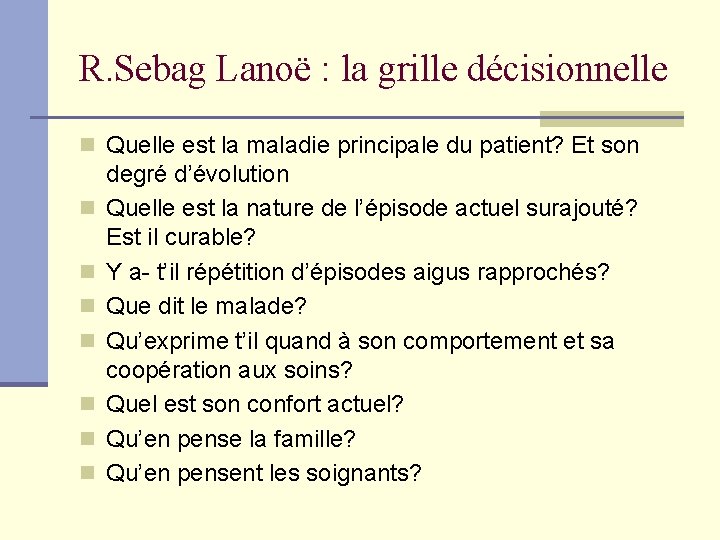 R.Sebag Lanoë : la grille décisionnelle

Quelle est la maladie principale du patient? Et son degré d’évolution

Quelle est la nature de l’épisode actuel surajouté? Est il curable?

Y a- t’il répétition d’épisodes aigus rapprochés?

Que dit le malade?

Qu’exprime t’il quand à son comportement et sa coopération aux soins?

Quel est son confort actuel?

Qu’en pense la famille?

Qu’en pensent les soignants?